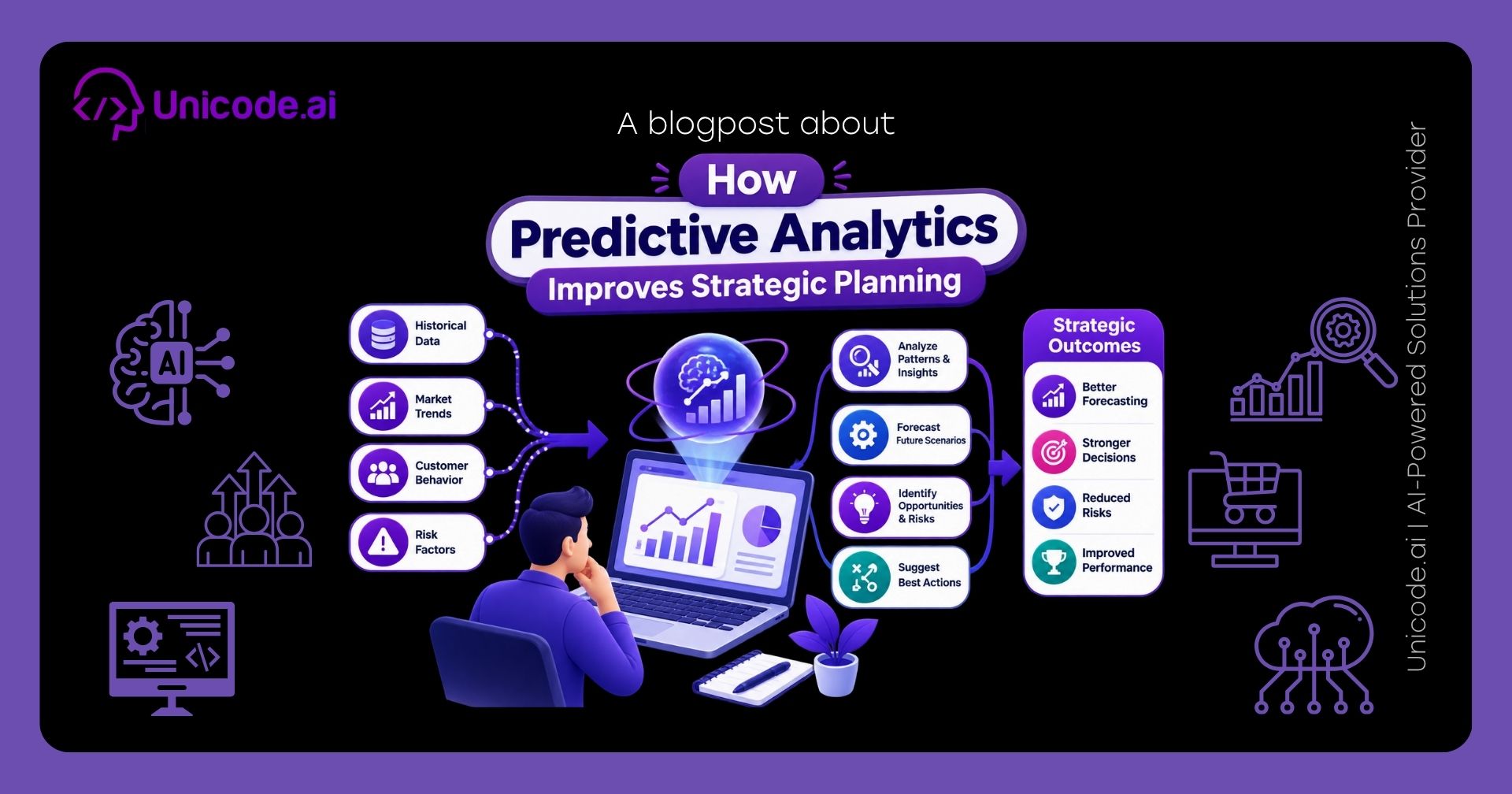 Unicode.ai

A blogpost about

How
Predictive Analytics
Improves Strategic Planning

AI

Historical Data
Market Trends
Customer Behavior
Risk Factors

Analyze Patterns & Insights
Forecast Future Scenarios
Identify Opportunities & Risks
Suggest Best Actions

Strategic Outcomes
Better Forecasting
Stronger Decisions
Reduced Risks
Improved Performance

Unicode.ai | AI-Powered Solutions Provider